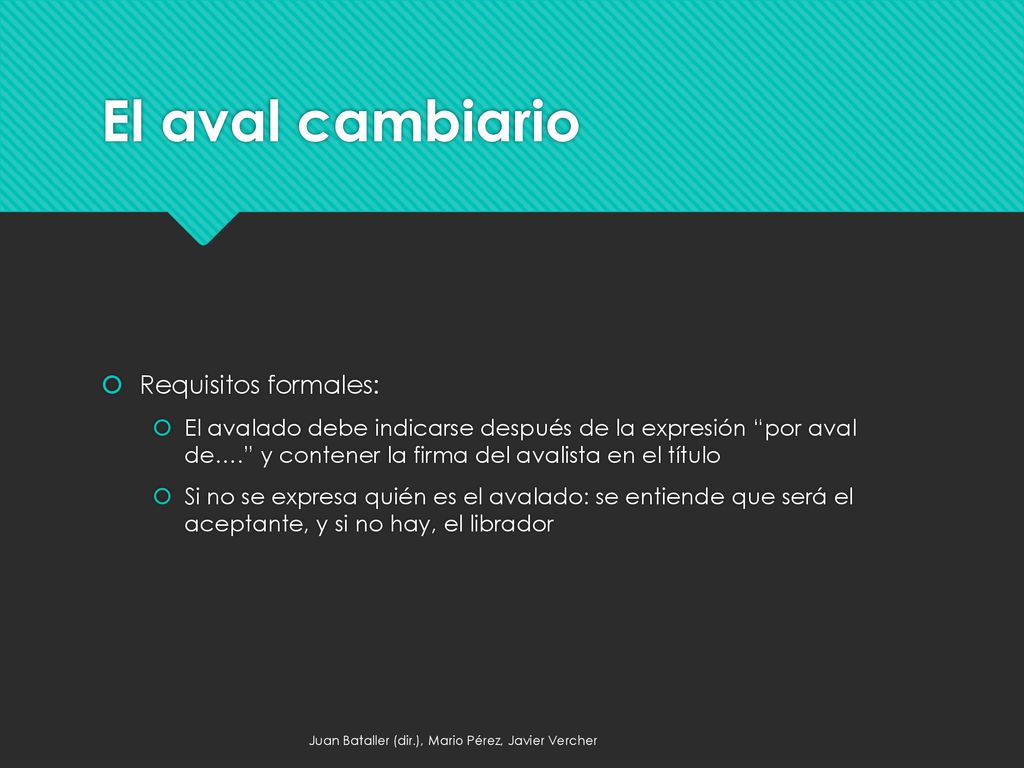 El aval cambiario

Requisitos formales:

El avalado debe indicarse después de la expresión “por aval de….” y contener la firma del avalista en el título

Si no se expresa quién es el avalado: se entiende que será el aceptante, y si no hay, el librador

Juan Bataller (dir.), Mario Pérez, Javier Vercher